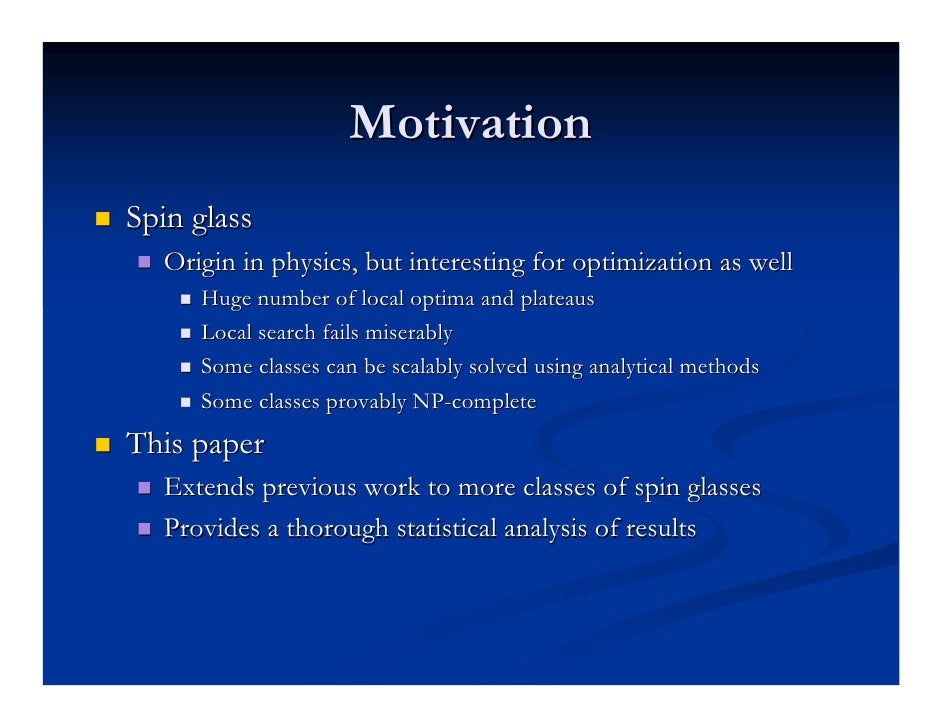 Motivation

Spin glass

Origin in physics, but interesting for optimization as well

Huge number of local optima and plateaus

Local search fails miserably

Some classes can be scalably solved using analytical methods

Some classes provably NP-complete

This paper

Extends previous work to more classes of spin glasses

Provides a thorough statistical analysis of results